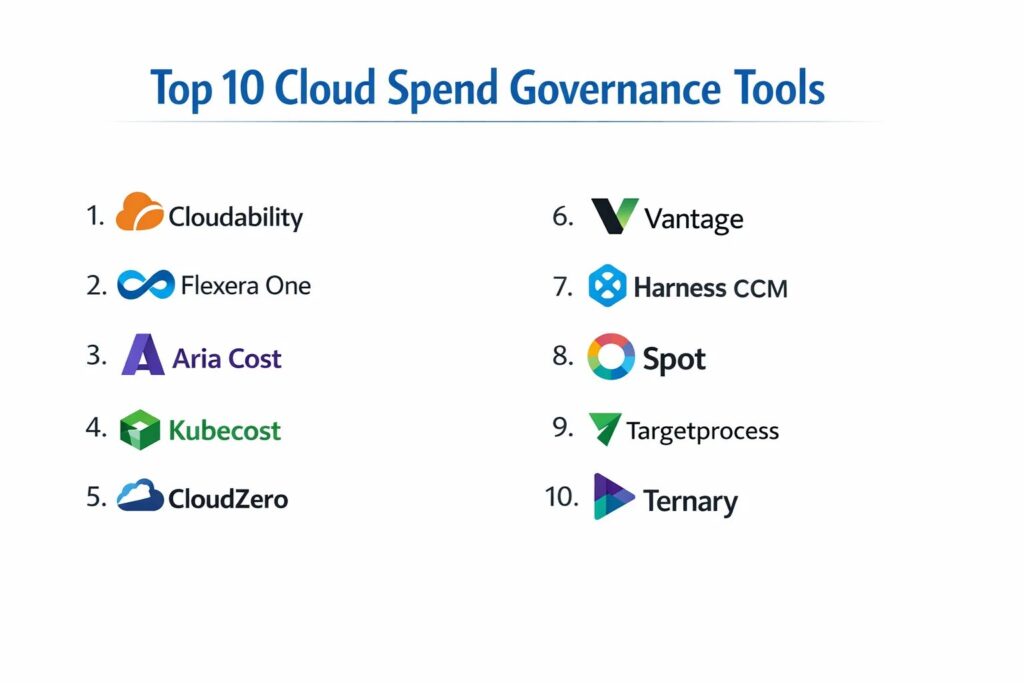 Top 10 Cloud Spend Governance Tools

1. Cloudability
2. Flexera One
3. Aria Cost
4. Kubecost
5. CloudZero

6. Vantage
7. Harness CCM
8. Spot
9. Targetprocess
10. Ternary